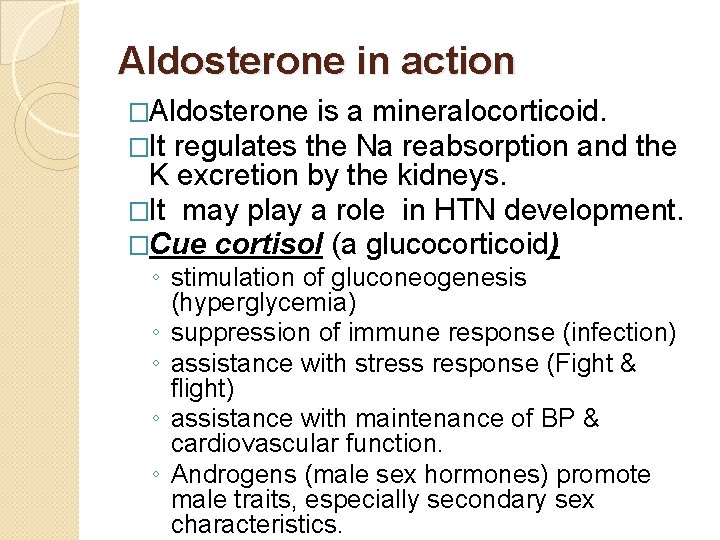 Aldosterone in action

□Aldosterone is a mineralocorticoid.

□It regulates the Na reabsorption and the K excretion by the kidneys.

□It may play a role in HTN development.

□Cue cortisol (a glucocorticoid)

◦ stimulation of gluconeogenesis (hyperglycemia)

◦ suppression of immune response (infection)

◦ assistance with stress response (Fight & flight)

◦ assistance with maintenance of BP & cardiovascular function.

◦ Androgens (male sex hormones) promote male traits, especially secondary sex characteristics.